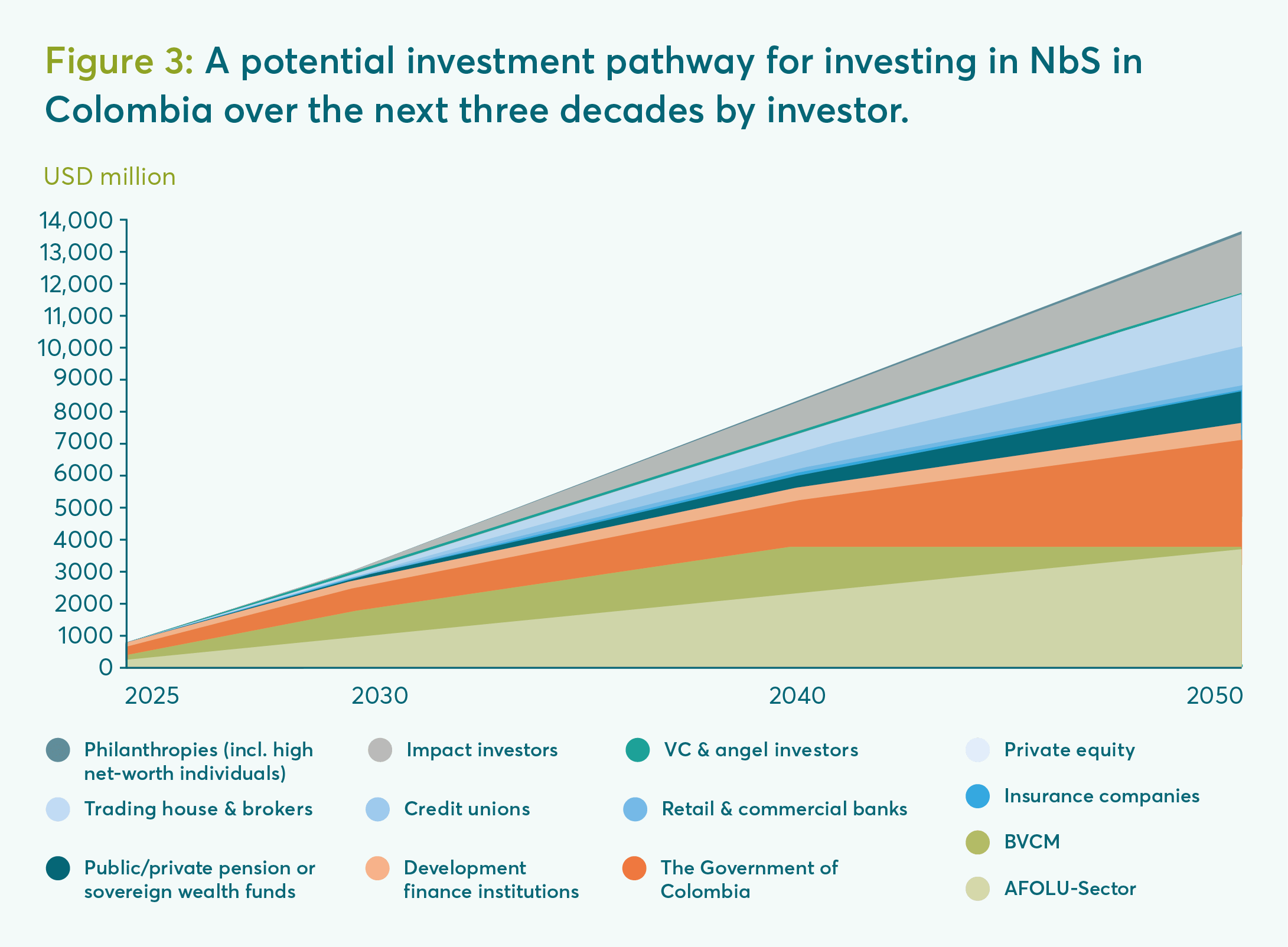 Figure 3: A potential investment pathway for investing in NbS in Colombia over the next three decades by investor.

USD million

14,000
13,000
12,000
11,000
10,000
9000
8000
7000
6000
5000
4000
3000
2000
1000
0

2025
2030
2040
2050

Philanthropies (incl. high net-worth individuals)
Impact investors
VC & angel investors
Private equity
Trading house & brokers
Credit unions
Retail & commercial banks
Insurance companies
BVCM
Public/private pension or sovereign wealth funds
Development finance institutions
The Government of Colombia
AFOLU-Sector